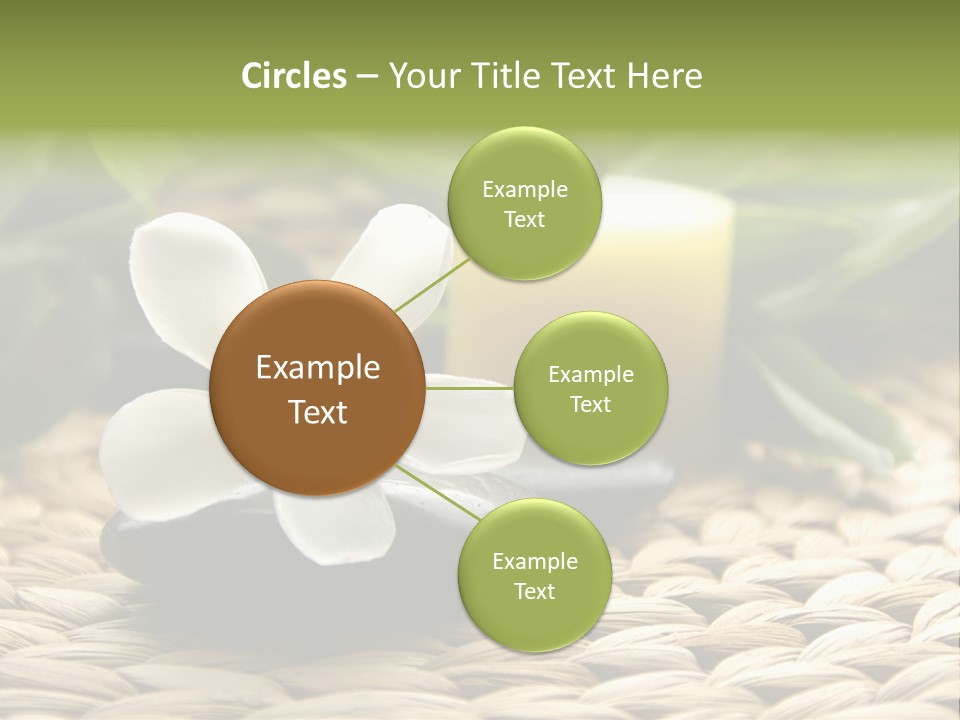 Circles – Your Title Text Here

Example Text

Example Text

Example Text

Example Text